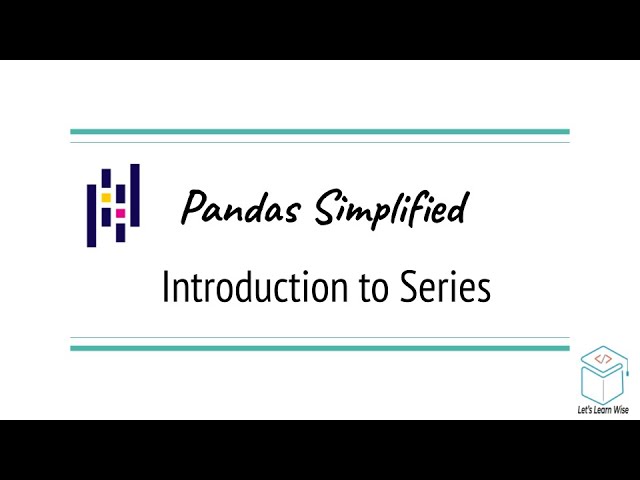 Pandas Simplified

Introduction to Series

</>

Let's Learn Wise